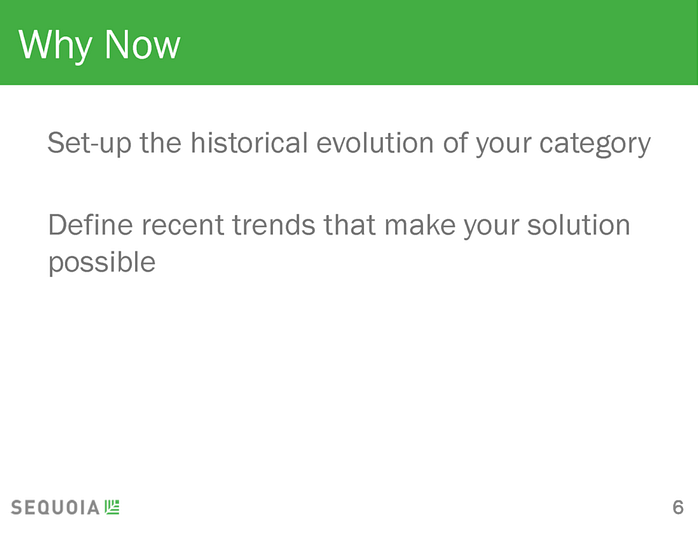 Why Now

Set-up the historical evolution of your category

Define recent trends that make your solution possible

SEQUOIA

6